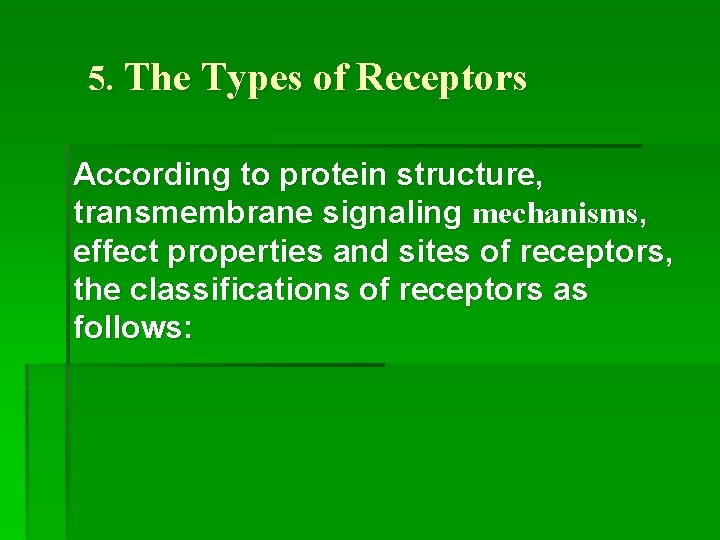 5. The Types of Receptors

According to protein structure, transmembrane signaling mechanisms, effect properties and sites of receptors, the classifications of receptors as follows: